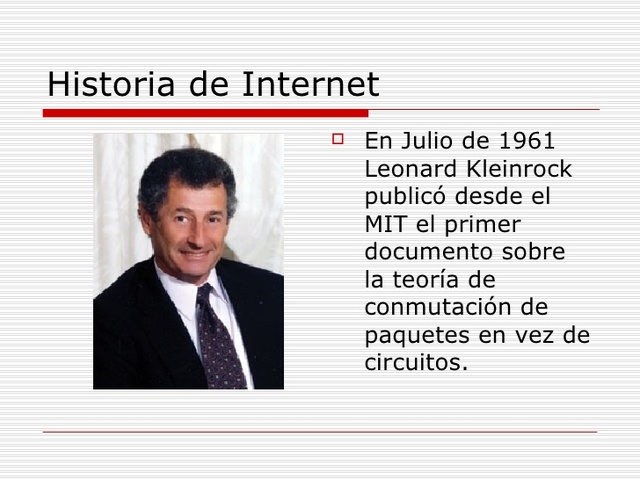 Historia de Internet

En Julio de 1961 Leonard Kleinrock publicó desde el MIT el primer documento sobre la teoría de conmutación de paquetes en vez de circuitos.